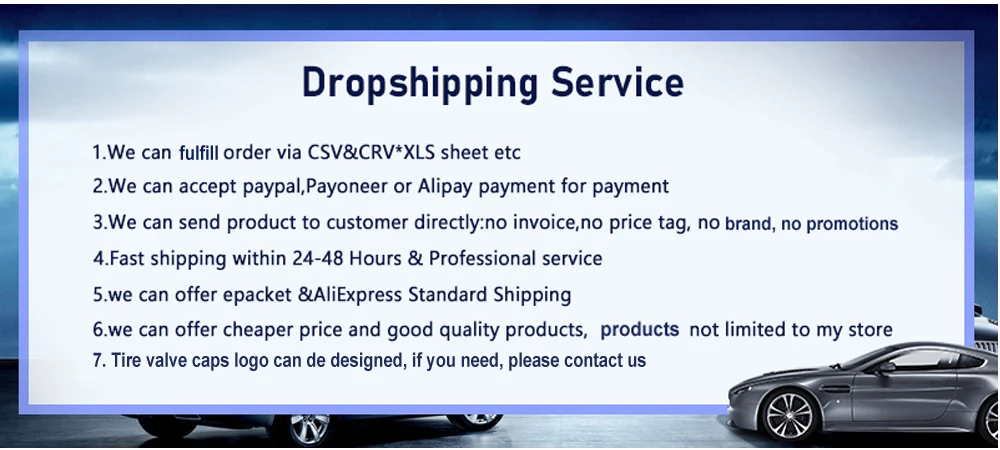 Dropshipping Service

1.We can fulfill order via CSV&CRV*XLS sheet etc

2.We can accept paypal,Payoneer or Alipay payment for payment

3.We can send product to customer directly:no invoice,no price tag, no brand, no promotions

4.Fast shipping within 24-48 Hours & Professional service

5.we can offer epacket &AliExpress Standard Shipping

6.we can offer cheaper price and good quality products, products not limited to my store

7. Tire valve caps logo can de designed, if you need, please contact us